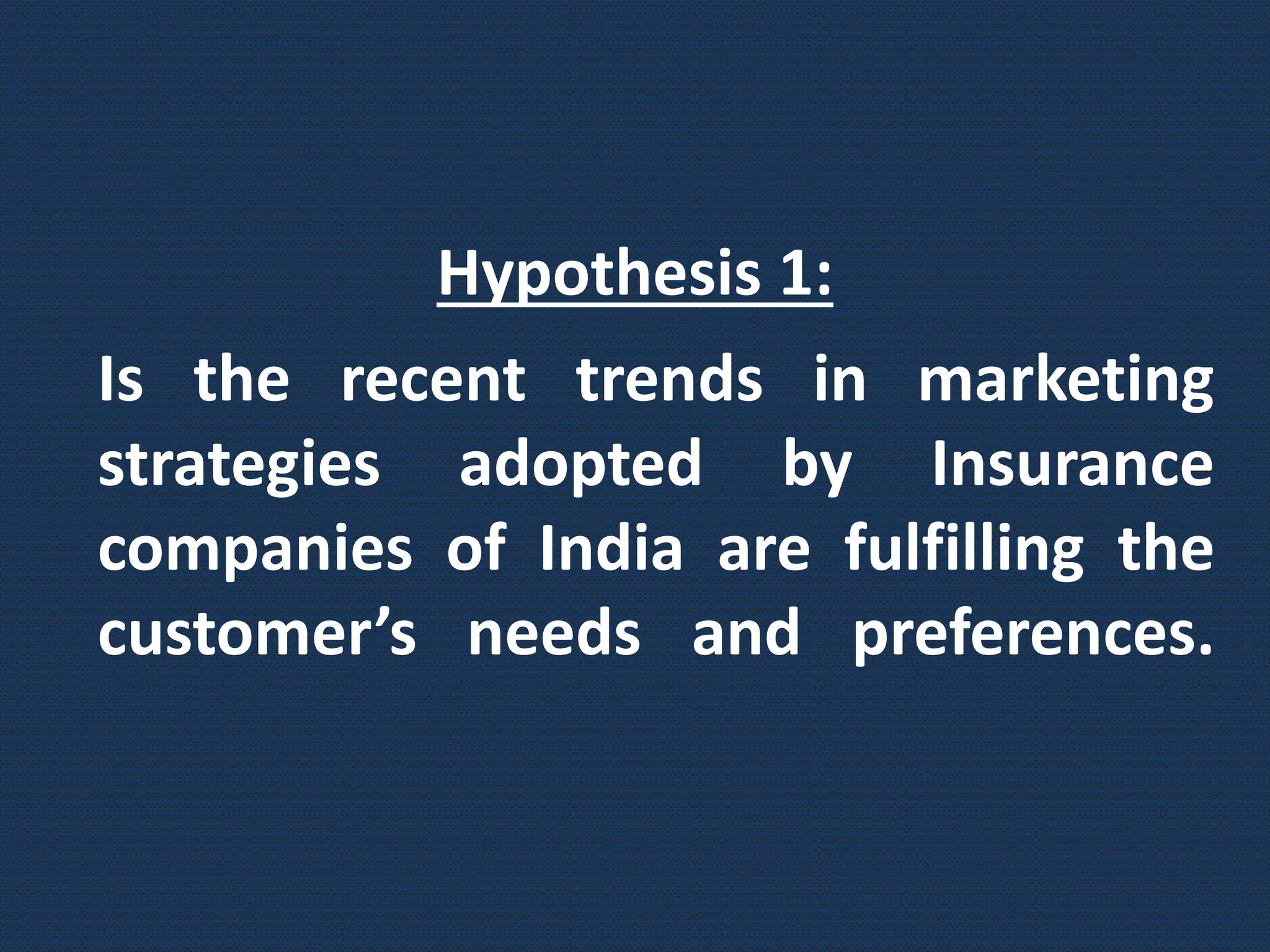 Hypothesis 1:

Is the recent trends in marketing strategies adopted by Insurance companies of India are fulfilling the customer’s needs and preferences.